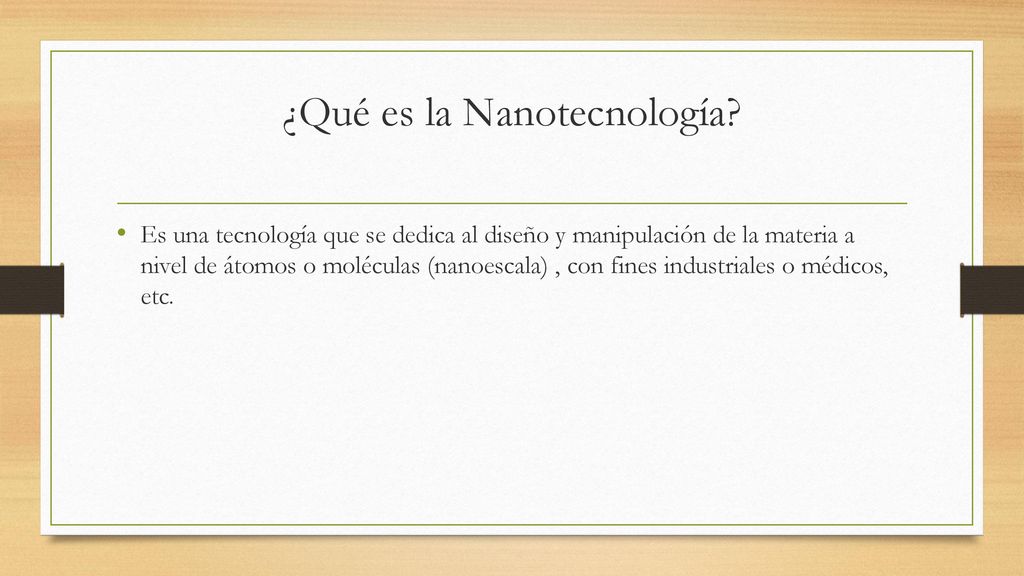 ¿Qué es la Nanotecnología?

• Es una tecnología que se dedica al diseño y manipulación de la materia a nivel de átomos o moléculas (nanoescala) , con fines industriales o médicos, etc.